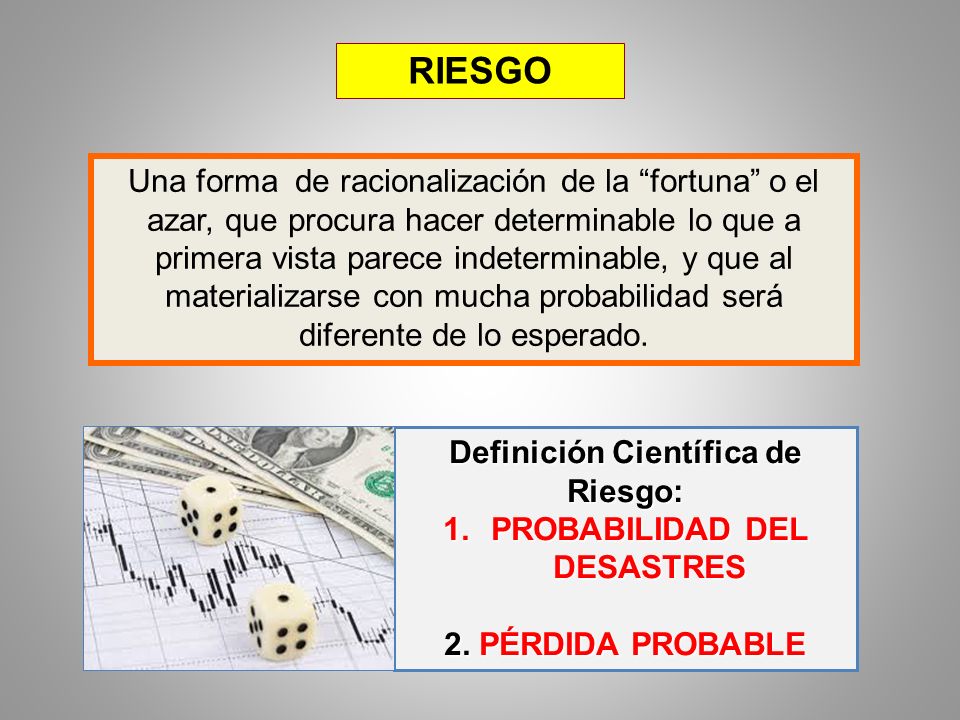 RIESGO

Una forma de racionalización de la “fortuna” o el azar, que procura hacer determinable lo que a primera vista parece indeterminable, y que al materializarse con mucha probabilidad será diferente de lo esperado.

Definición Científica de Riesgo:
1. PROBABILIDAD DEL DESASTRES

2. PÉRDIDA PROBABLE